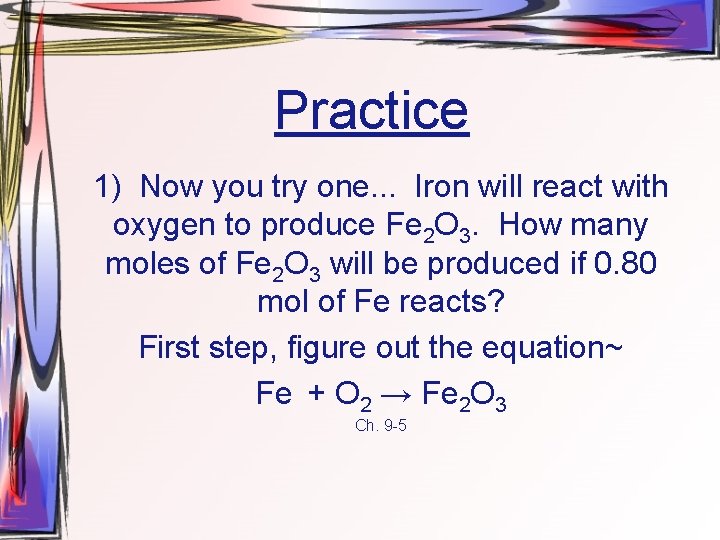 Practice

1) Now you try one... Iron will react with oxygen to produce $Fe_2O_3$. How many moles of $Fe_2O_3$ will be produced if 0.80 mol of Fe reacts?

First step, figure out the equation~

$Fe + O_2 \rightarrow Fe_2O_3$

Ch. 9-5